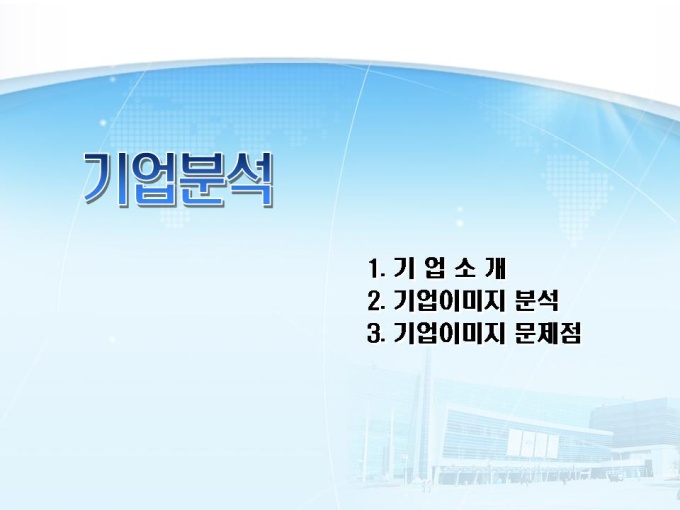 기업분석

1. 기 업 소 개
2. 기업이미지 분석
3. 기업이미지 문제점